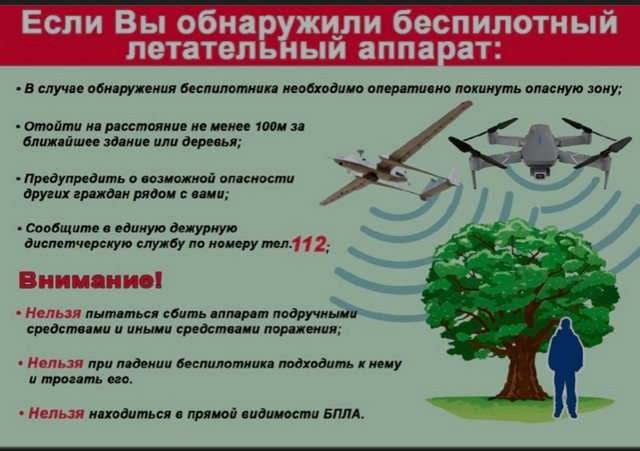 Если Вы обнаружили беспилотный летательный аппарат:

• В случае обнаружения беспилотника необходимо оперативно покинуть опасную зону;

• Отойти на расстояние не менее 100м за ближайшее здание или деревья;

• Предупредить о возможной опасности других граждан рядом с вами;

• Сообщите в единую дежурную диспетчерскую службу по номеру тел.112;

Внимание!

• Нельзя пытаться сбить аппарат подручными средствами и иными средствами поражения;

• Нельзя при падении беспилотника подходить к нему и трогать его.

• Нельзя находиться в прямой видимости БПЛА.